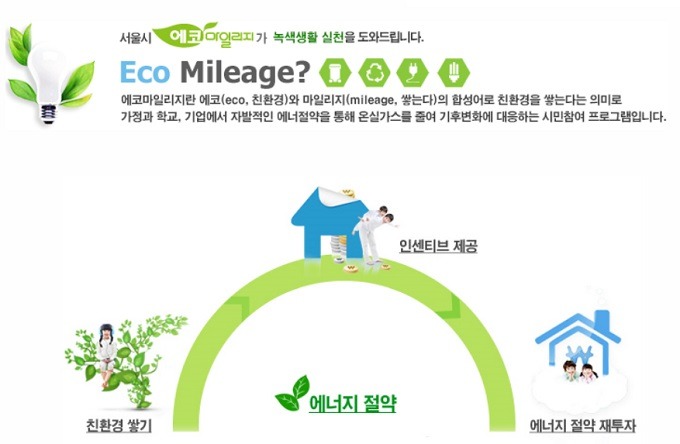 서울시 에코마일리지가 녹색생활 실천을 도와드립니다.

Eco Mileage?

에코마일리지란 에코(eco, 친환경)와 마일리지(mileage, 쌓는다)의 합성어로 친환경을 쌓는다는 의미로 가정과 학교, 기업에서 자발적인 에너절약을 통해 온실가스를 줄여 기후변화에 대응하는 시민참여 프로그램입니다.

인센티브 제공

친환경 쌓기

에너지 절약

에너지 절약 재투자